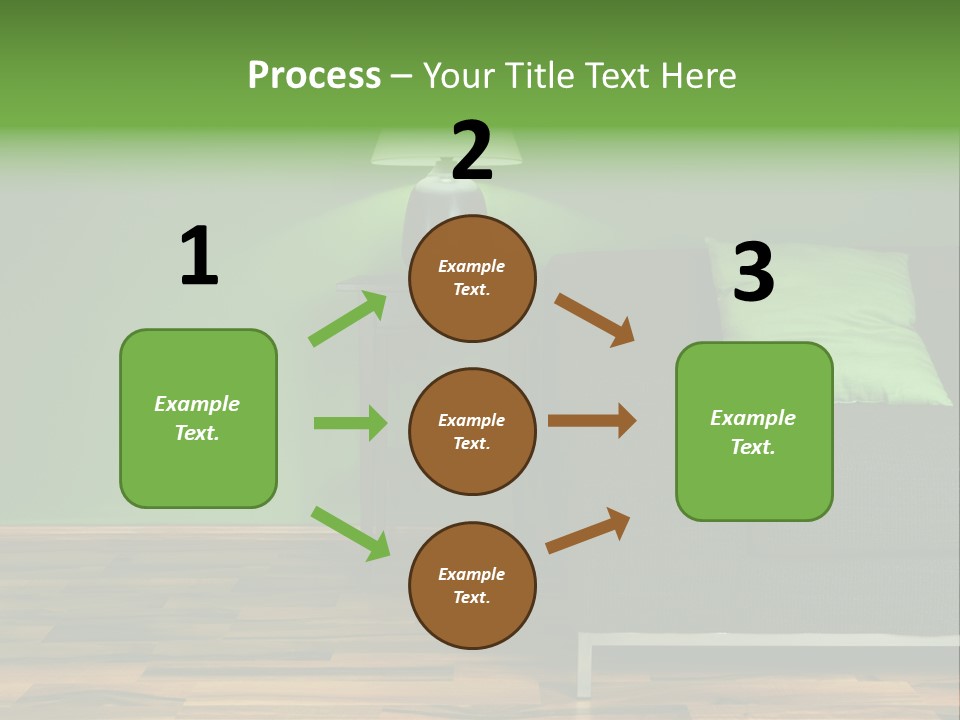 Process – Your Title Text Here

1

Example Text.

2

Example Text.

Example Text.

Example Text.

3

Example Text.